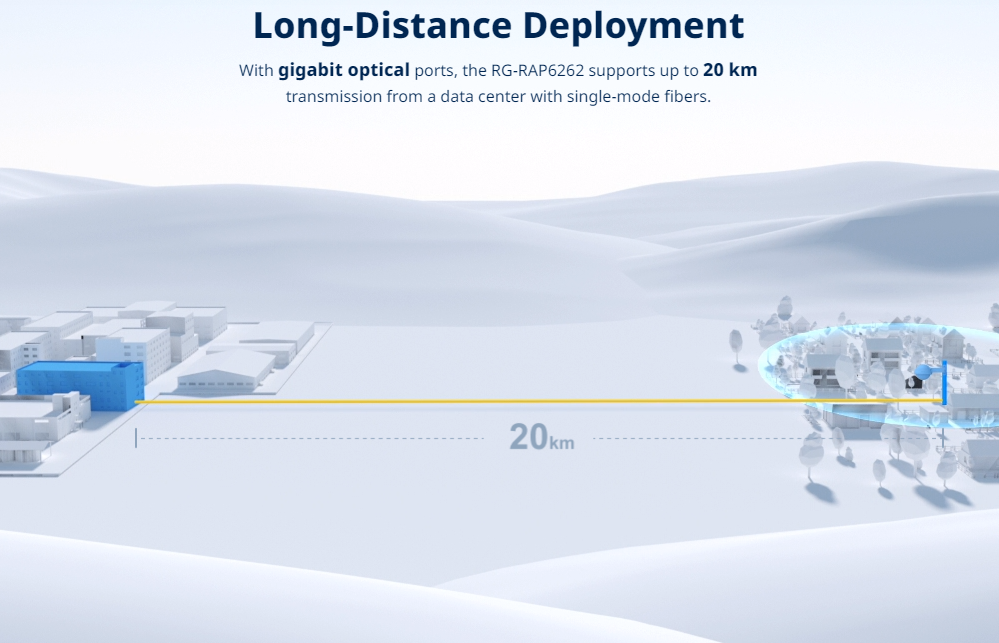 Long-Distance Deployment

With gigabit optical ports, the RG-RAP6262 supports up to 20 km transmission from a data center with single-mode fibers.

20km